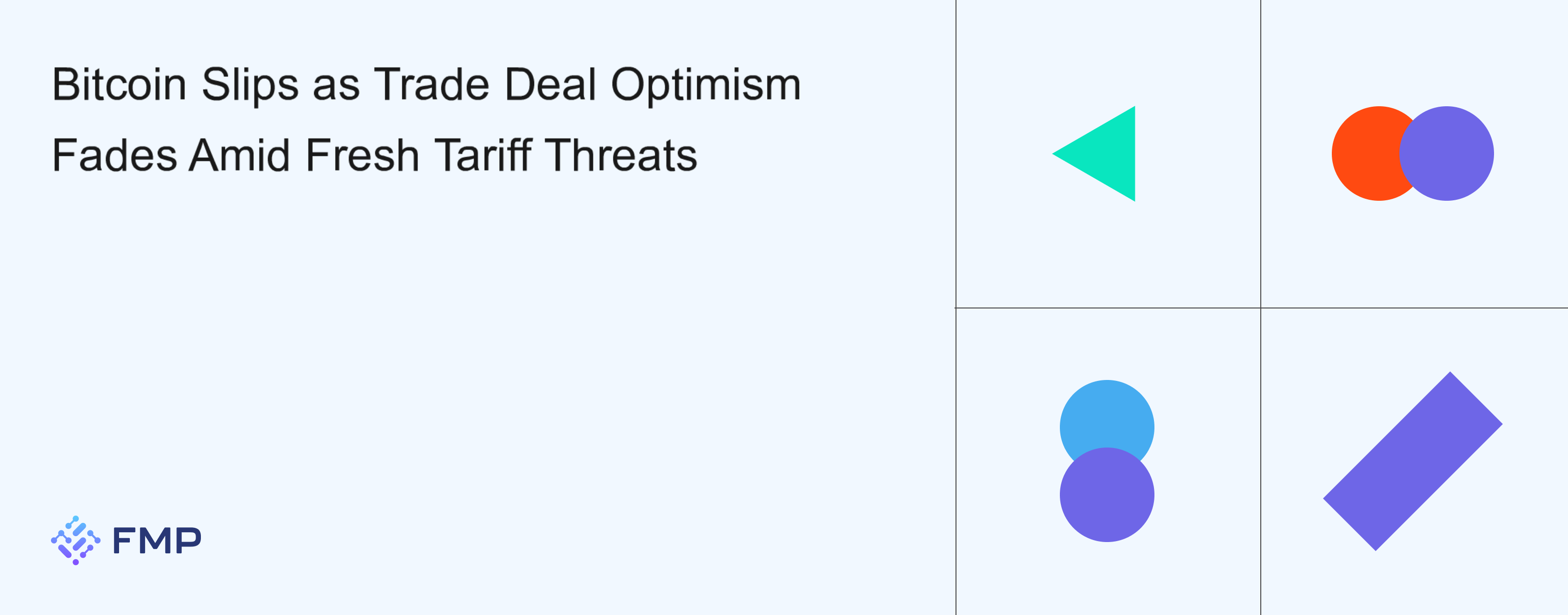 Bitcoin Slips as Trade Deal Optimism Fades Amid Fresh Tariff Threats

FMP